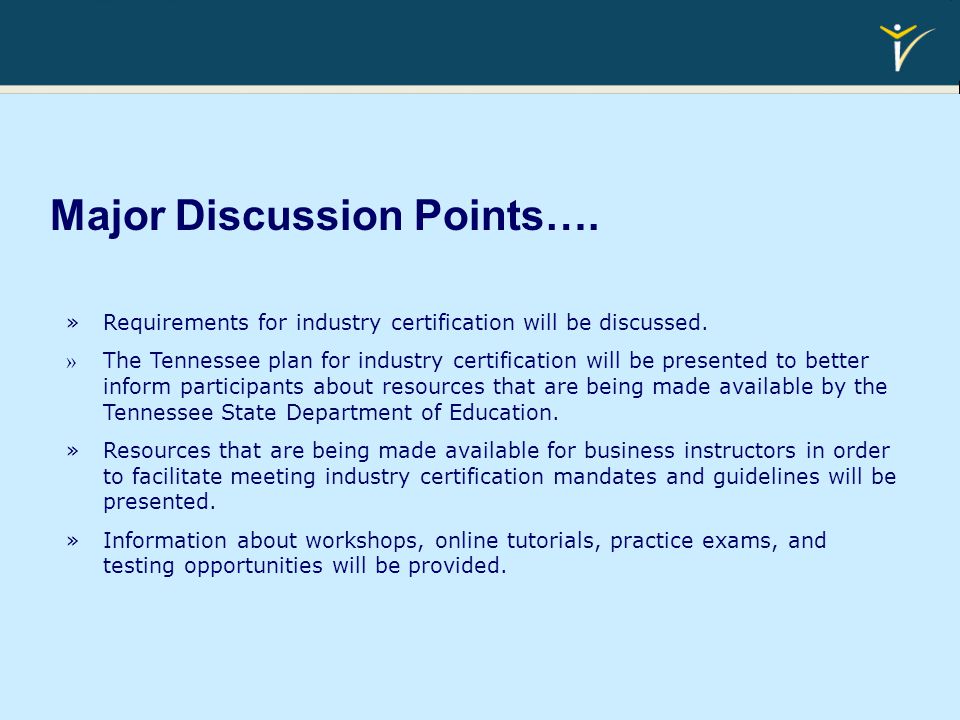 Major Discussion Points….

» Requirements for industry certification will be discussed.

» The Tennessee plan for industry certification will be presented to better inform participants about resources that are being made available by the Tennessee State Department of Education.

» Resources that are being made available for business instructors in order to facilitate meeting industry certification mandates and guidelines will be presented.

» Information about workshops, online tutorials, practice exams, and testing opportunities will be provided.